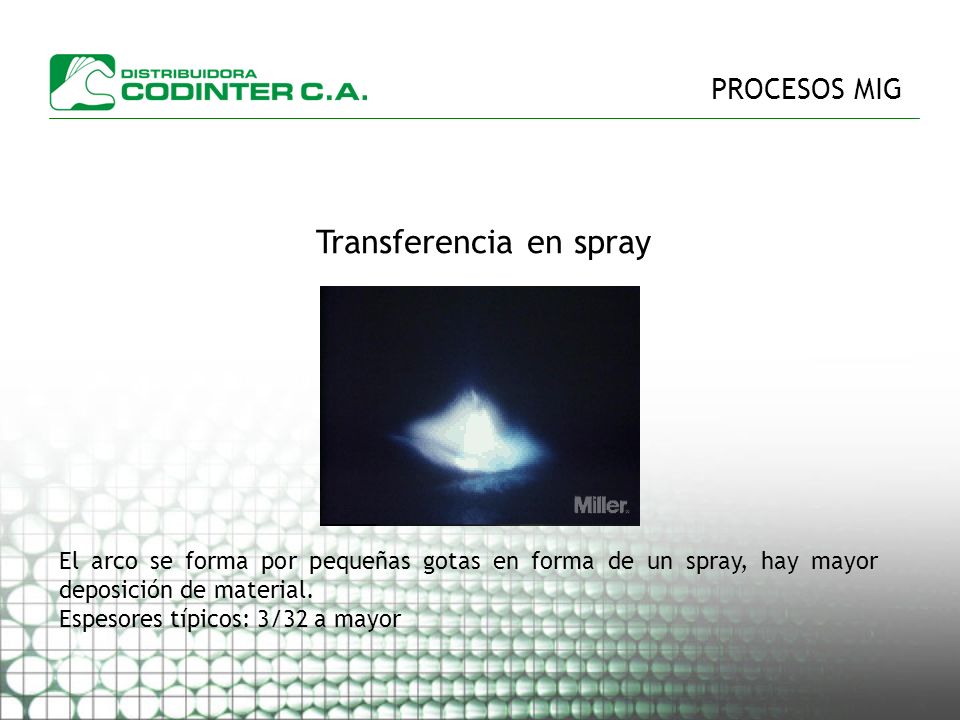 DISTRIBUIDORA
CODINTER C.A.

PROCESOS MIG

Transferencia en spray

Miller.

El arco se forma por pequeñas gotas en forma de un spray, hay mayor deposición de material.
Espesores típicos: 3/32 a mayor